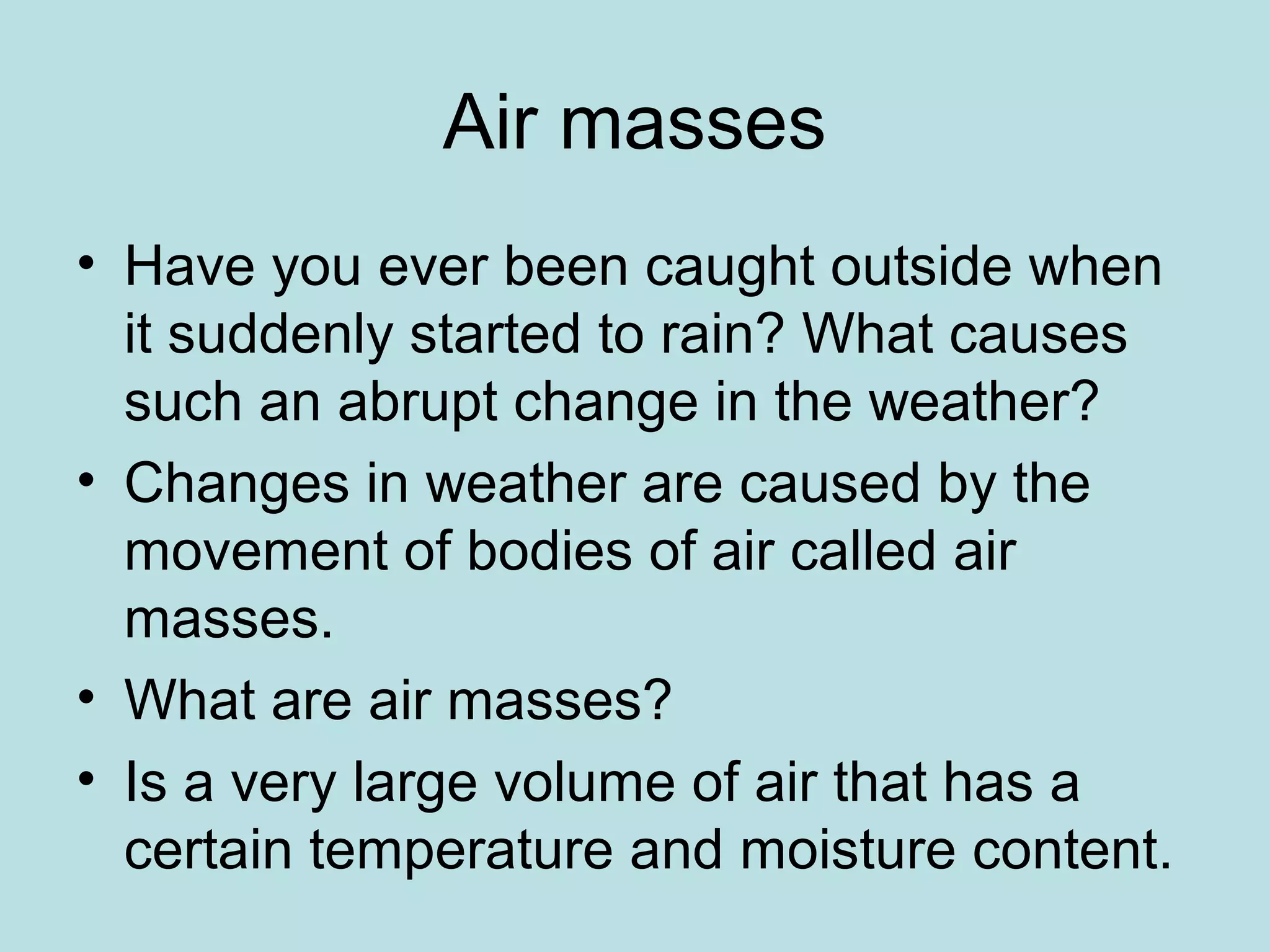 Air masses

• Have you ever been caught outside when it suddenly started to rain? What causes such an abrupt change in the weather?
• Changes in weather are caused by the movement of bodies of air called air masses.
• What are air masses?
• Is a very large volume of air that has a certain temperature and moisture content.